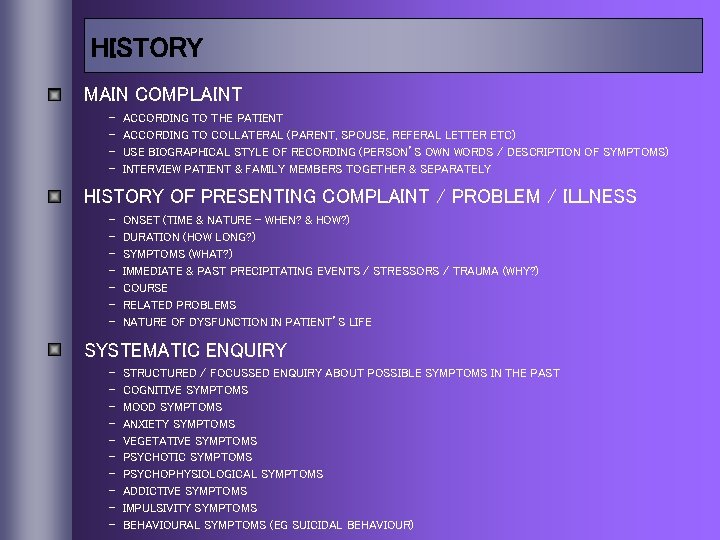 HISTORY

MAIN COMPLAINT

– ACCORDING TO THE PATIENT
– ACCORDING TO COLLATERAL (PARENT, SPOUSE, REFERAL LETTER ETC)
– USE BIOGRAPHICAL STYLE OF RECORDING (PERSON'S OWN WORDS / DESCRIPTION OF SYMPTOMS)
– INTERVIEW PATIENT & FAMILY MEMBERS TOGETHER & SEPARATELY

HISTORY OF PRESENTING COMPLAINT / PROBLEM / ILLNESS

– ONSET (TIME & NATURE – WHEN? & HOW?)
– DURATION (HOW LONG?)
– SYMPTOMS (WHAT?)
– IMMEDIATE & PAST PRECIPITATING EVENTS / STRESSORS / TRAUMA (WHY?)
– COURSE
– RELATED PROBLEMS
– NATURE OF DYSFUNCTION IN PATIENT'S LIFE

SYSTEMATIC ENQUIRY

– STRUCTURED / FOCUSSED ENQUIRY ABOUT POSSIBLE SYMPTOMS IN THE PAST
– COGNITIVE SYMPTOMS
– MOOD SYMPTOMS
– ANXIETY SYMPTOMS
– VEGETATIVE SYMPTOMS
– PSYCHOTIC SYMPTOMS
– PSYCHOPHYSIOLOGICAL SYMPTOMS
– ADDICTIVE SYMPTOMS
– IMPULSIVITY SYMPTOMS
– BEHAVIOURAL SYMPTOMS (EG SUICIDAL BEHAVIOUR)